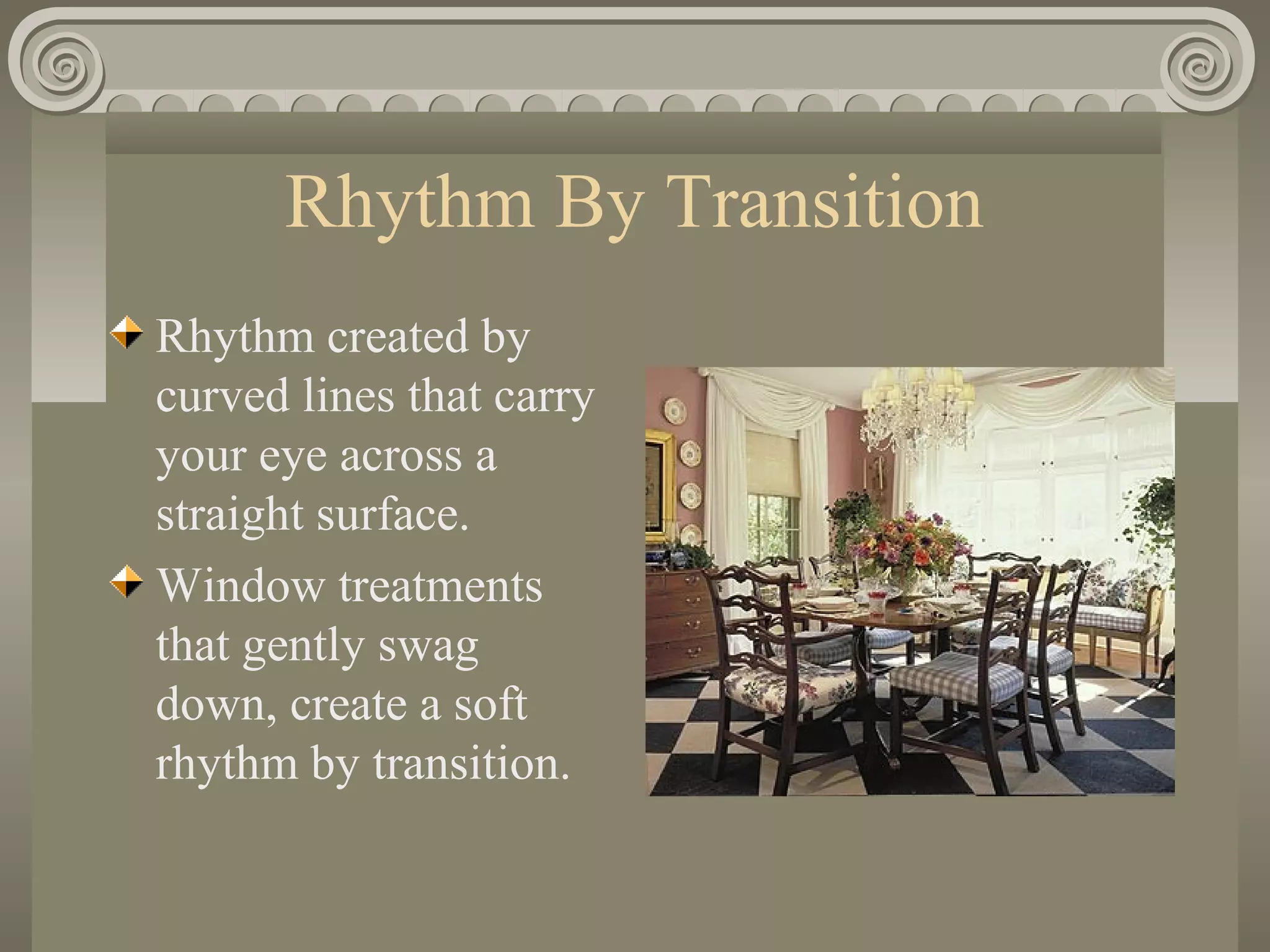 Rhythm By Transition

Rhythm created by curved lines that carry your eye across a straight surface.

Window treatments that gently swag down, create a soft rhythm by transition.